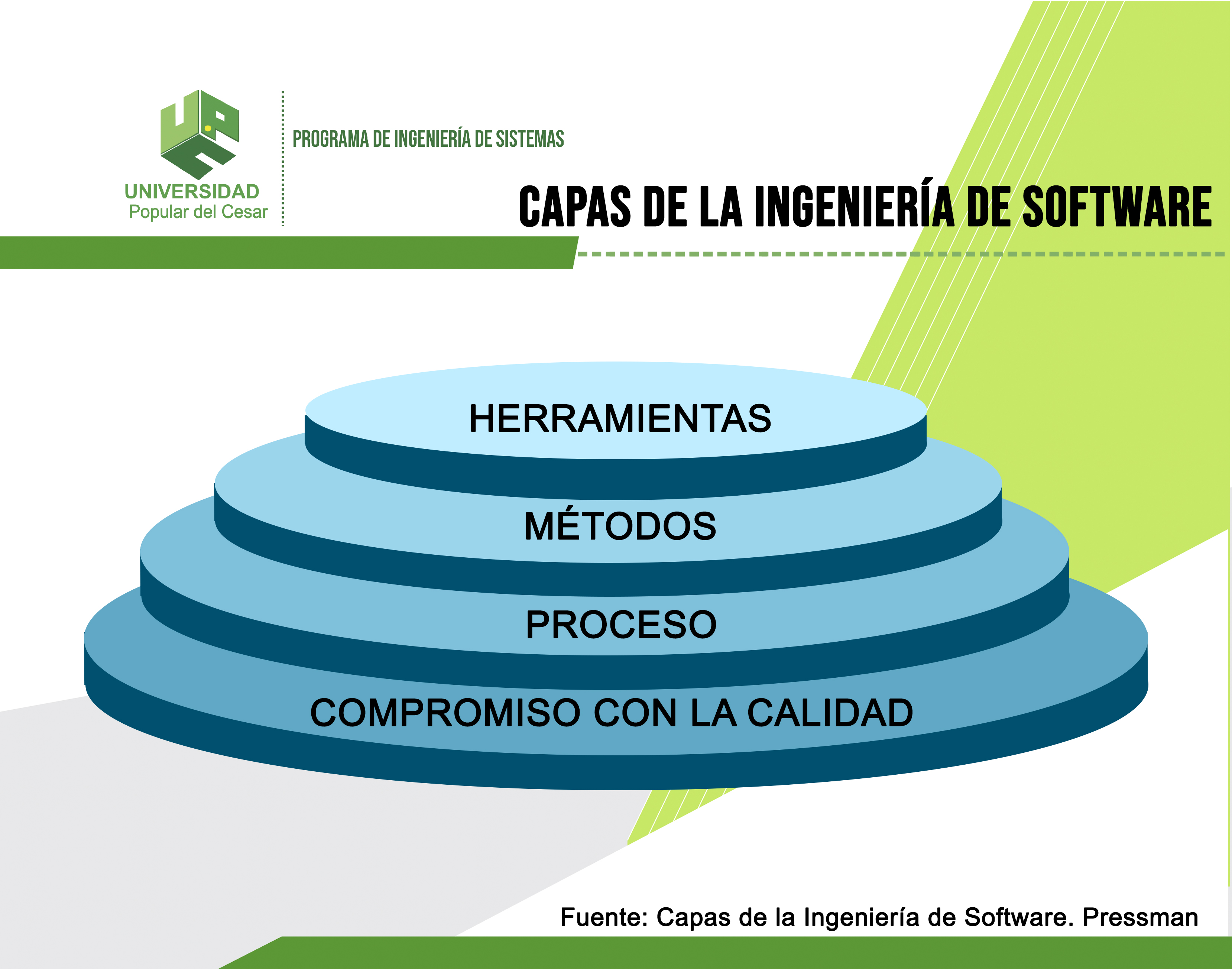 UNIVERSIDAD
Popular del Cesar

PROGRAMA DE INGENIERÍA DE SISTEMAS

CAPAS DE LA INGENIERÍA DE SOFTWARE

HERRAMIENTAS

MÉTODOS

PROCESO

COMPROMISO CON LA CALIDAD

Fuente: Capas de la Ingeniería de Software. Pressman